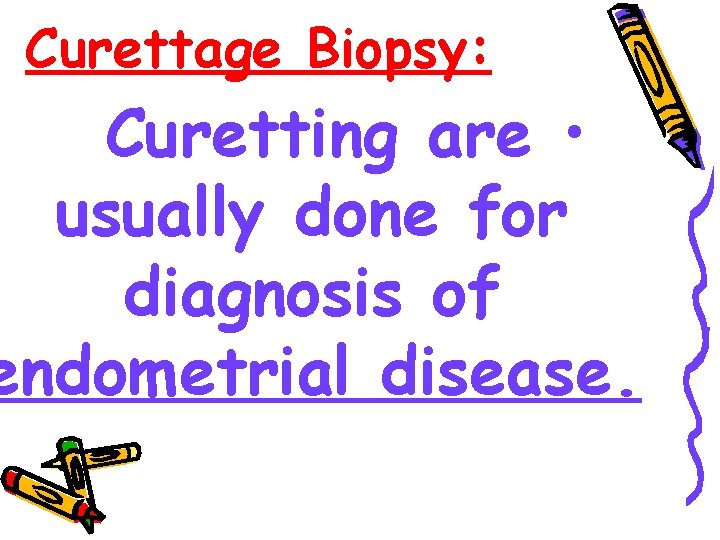 Curettage Biopsy:

Curetting are • usually done for diagnosis of endometrial disease.